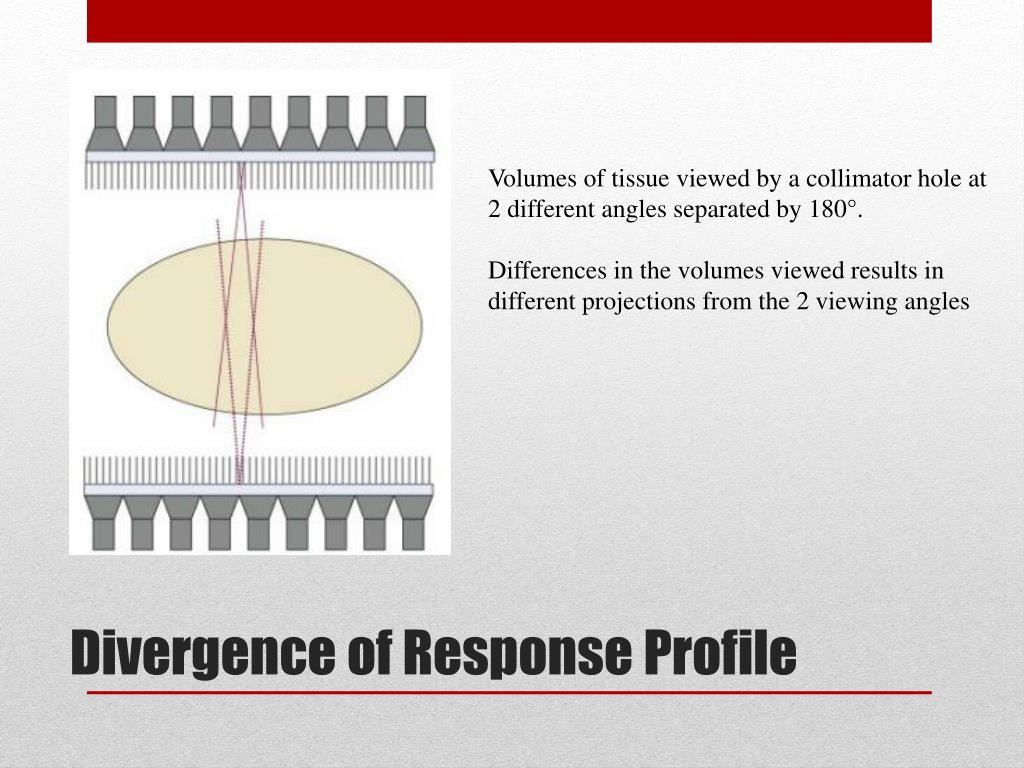 Volumes of tissue viewed by a collimator hole at 2 different angles separated by 180°.

Differences in the volumes viewed results in different projections from the 2 viewing angles

Divergence of Response Profile